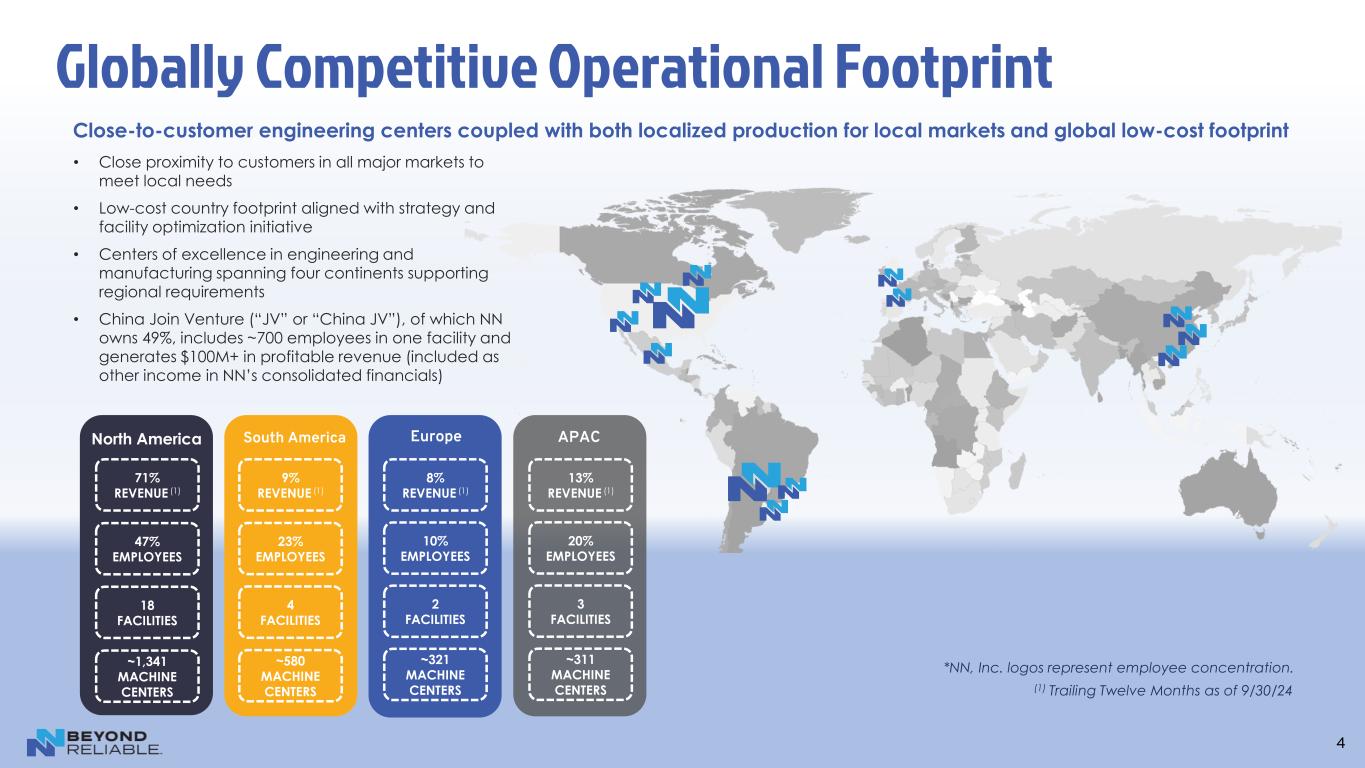 Globally Competitive Operational Footprint

Close-to-customer engineering centers coupled with both localized production for local markets and global low-cost footprint

• Close proximity to customers in all major markets to meet local needs

• Low-cost country footprint aligned with strategy and facility optimization initiative

• Centers of excellence in engineering and manufacturing spanning four continents supporting regional requirements

• China Join Venture ("JV" or "China JV"), of which NN owns 49%, includes ~700 employees in one facility and generates $100M+ in profitable revenue (included as other income in NN's consolidated financials)

North America
71% REVENUE $^{(1)}$
47% EMPLOYEES
18 FACILITIES
~1,341 MACHINE CENTERS

South America
9% REVENUE $^{(1)}$
23% EMPLOYEES
4 FACILITIES
~580 MACHINE CENTERS

Europe
8% REVENUE $^{(1)}$
10% EMPLOYEES
2 FACILITIES
~321 MACHINE CENTERS

APAC
13% REVENUE $^{(1)}$
20% EMPLOYEES
3 FACILITIES
~311 MACHINE CENTERS

*NN, Inc. logos represent employee concentration.
$^{(1)}$ Trailing Twelve Months as of 9/30/24

BEYOND RELIABLE.

4